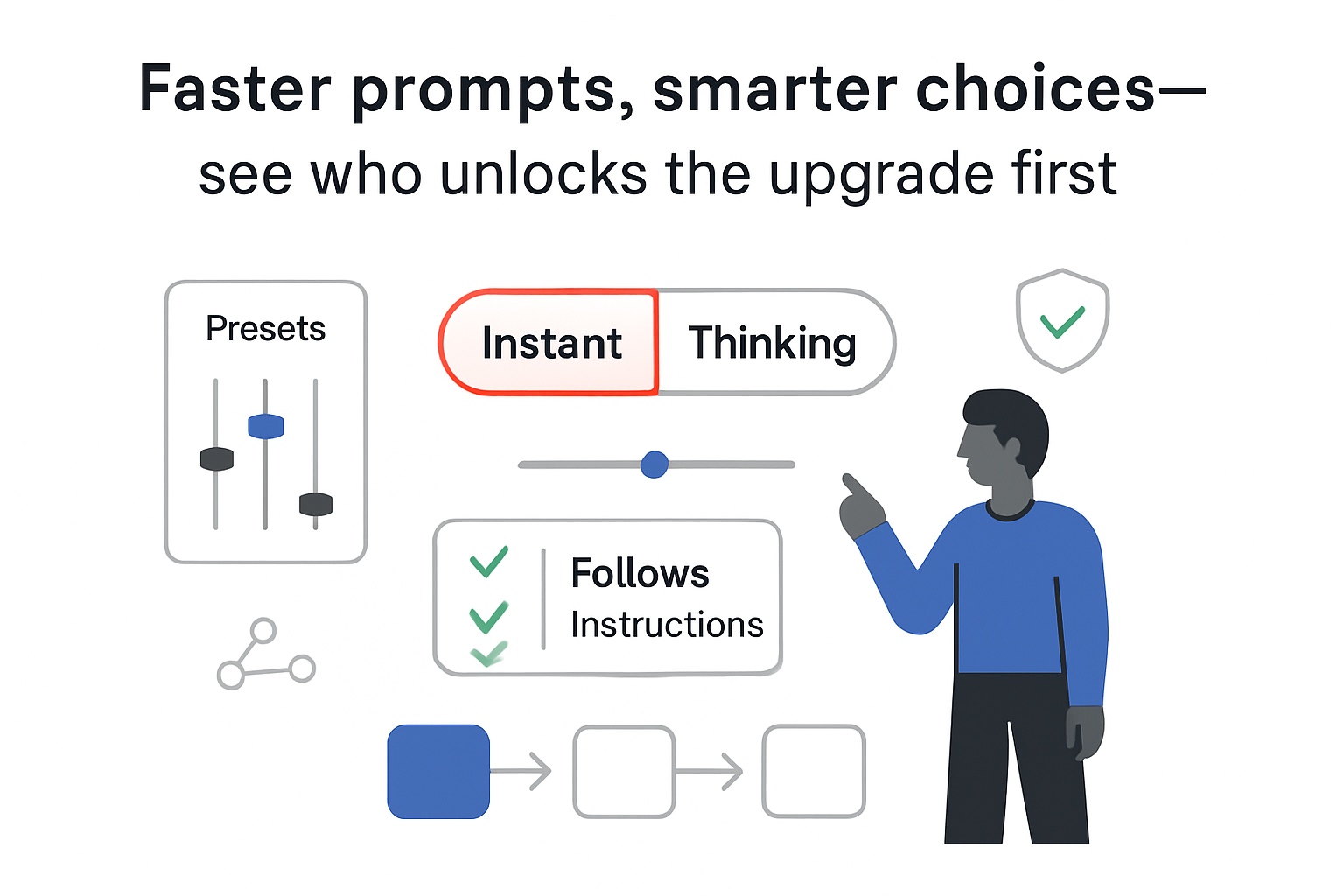 Faster prompts, smarter choices—
see who unlocks the upgrade first

Presets

Instant Thinking

Follows
Instructions